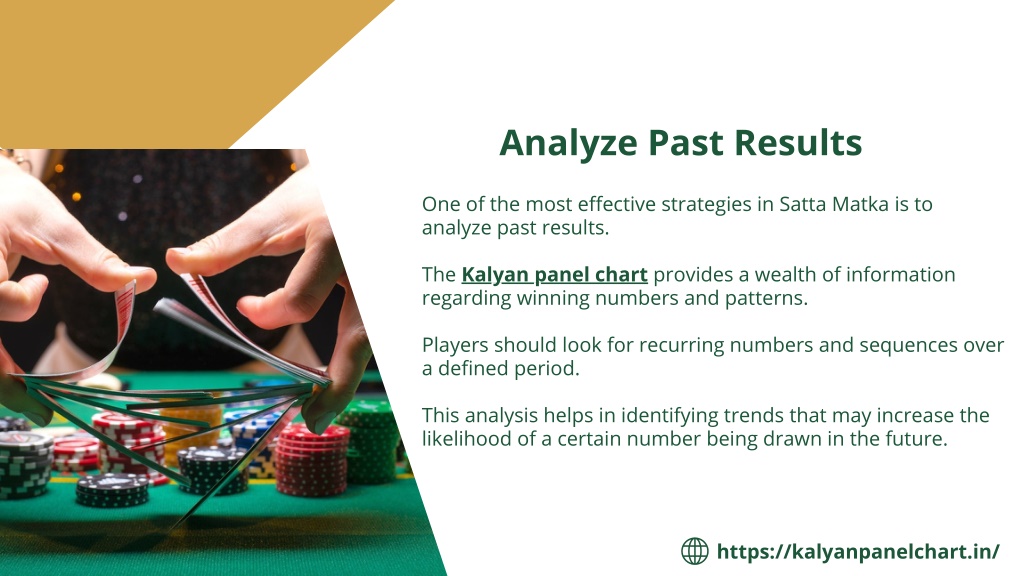 Analyze Past Results

One of the most effective strategies in Satta Matka is to analyze past results.

The Kalyan panel chart provides a wealth of information regarding winning numbers and patterns.

Players should look for recurring numbers and sequences over a defined period.

This analysis helps in identifying trends that may increase the likelihood of a certain number being drawn in the future.

https://kalyanpanelchart.in/